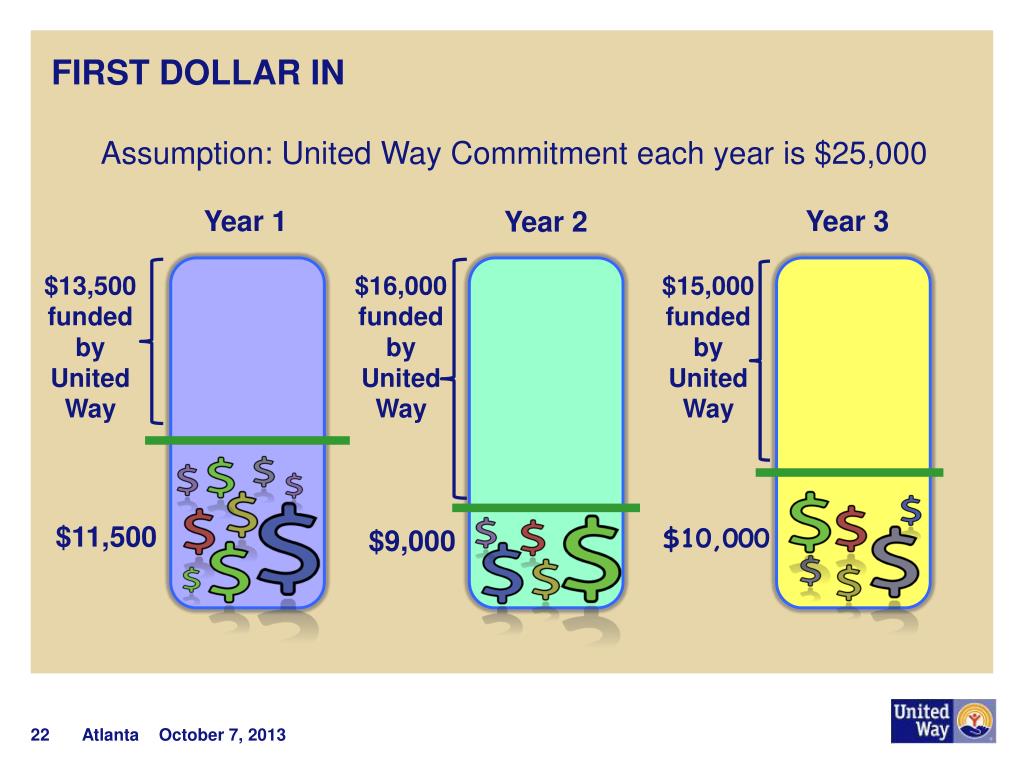 FIRST DOLLAR IN

Assumption: United Way Commitment each year is \$25,000

Year 1

\$13,500 funded by United Way

\$11,500

Year 2

\$16,000 funded by United Way

\$9,000

Year 3

\$15,000 funded by United Way

\$10,000

22 Atlanta October 7, 2013

United Way